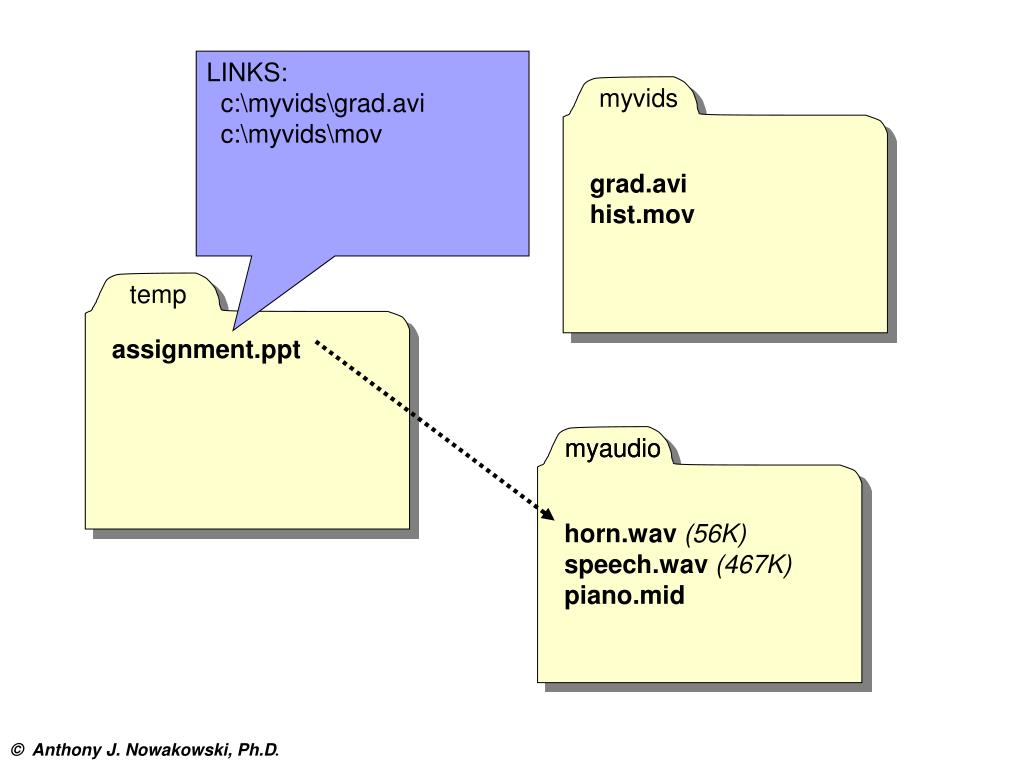 LINKS:
c:\myvids\grad.avi
c:\myvids\mov

myvids

grad.avi
hist.mov

temp

assignment.ppt

myaudio

horn.wav (56K)
speech.wav (467K)
piano.mid

© Anthony J. Nowakowski, Ph.D.